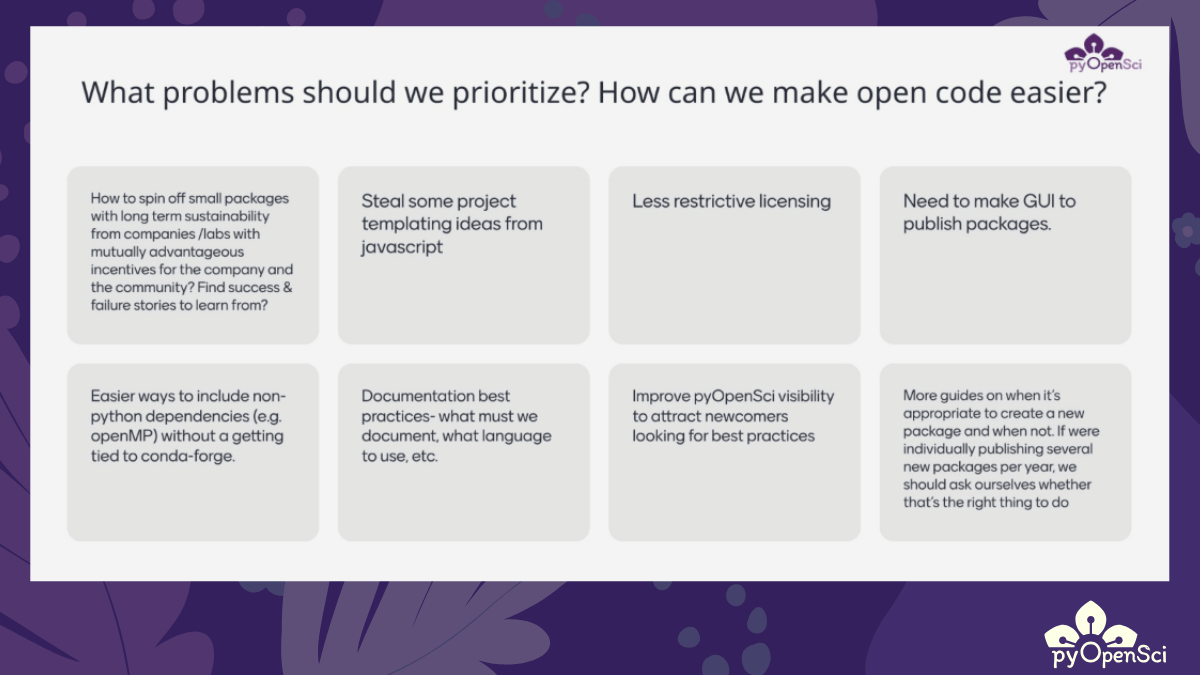 pyOpenSci

What problems should we prioritize? How can we make open code easier?

How to spin off small packages with long term sustainability from companies /labs with mutually advantageous incentives for the company and the community? Find success & failure stories to learn from?

Steal some project templating ideas from javascript

Less restrictive licensing

Need to make GUI to publish packages.

Easier ways to include non-python dependencies (e.g. openMP) without a getting tied to conda-forge.

Documentation best practices- what must we document, what language to use, etc.

Improve pyOpenSci visibility to attract newcomers looking for best practices

More guides on when it's appropriate to create a new package and when not. If were individually publishing several new packages per year, we should ask ourselves whether that's the right thing to do

pyOpenSci